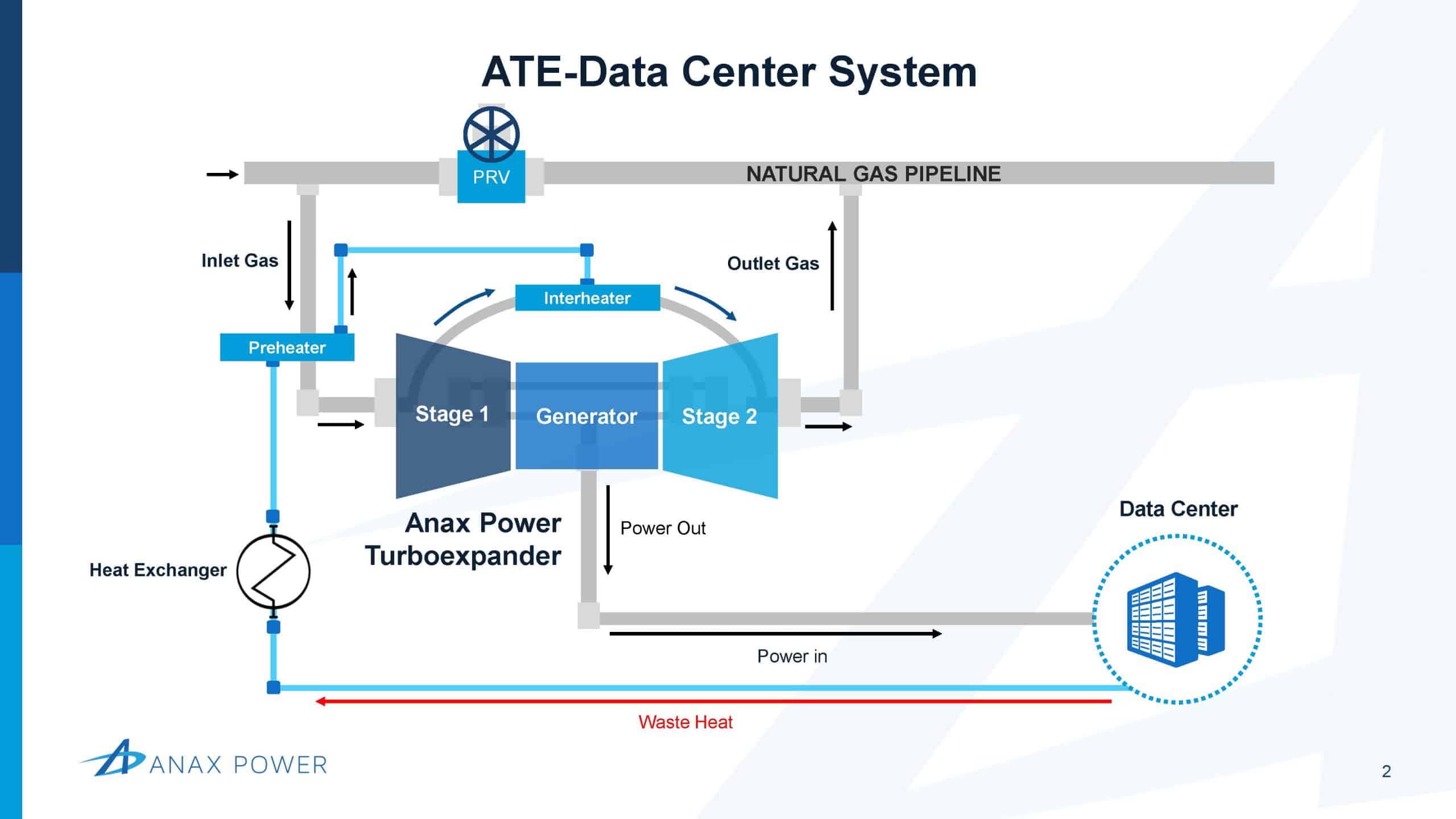 ATE-Data Center System

PRV

NATURAL GAS PIPELINE

Inlet Gas

Outlet Gas

Interheater

Preheater

Stage 1

Generator

Stage 2

Anax Power Turboexpander

Power Out

Data Center

Heat Exchanger

Power in

Waste Heat

ANAX POWER

2